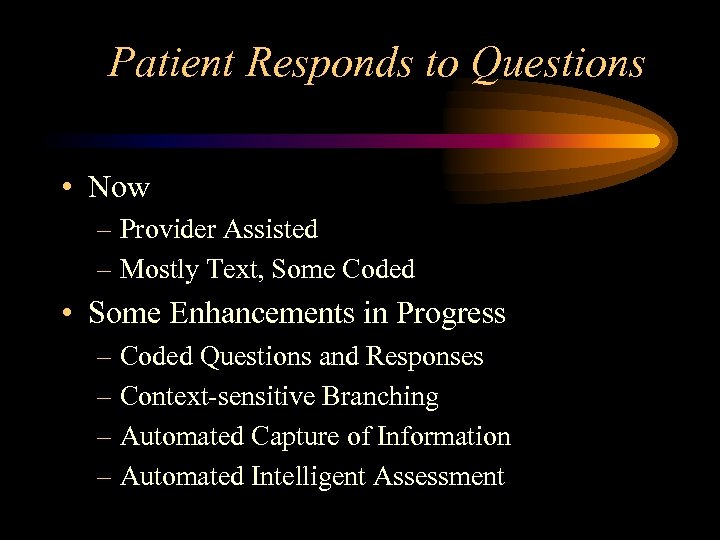 Patient Responds to Questions

• Now
– Provider Assisted
– Mostly Text, Some Coded
• Some Enhancements in Progress
– Coded Questions and Responses
– Context-sensitive Branching
– Automated Capture of Information
– Automated Intelligent Assessment